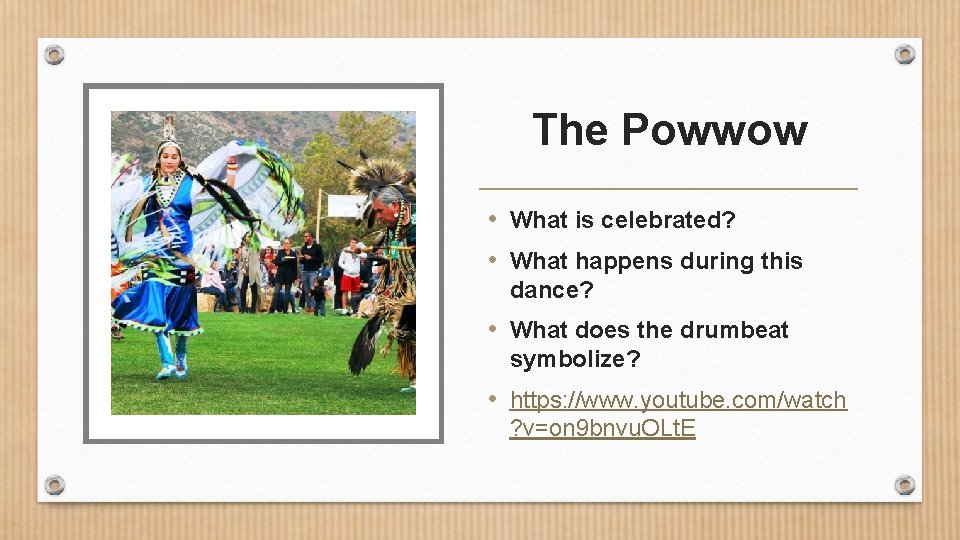 The Powwow

• What is celebrated?

• What happens during this dance?

• What does the drumbeat symbolize?

• https://www.youtube.com/watch?v=on9bnvuOLtE